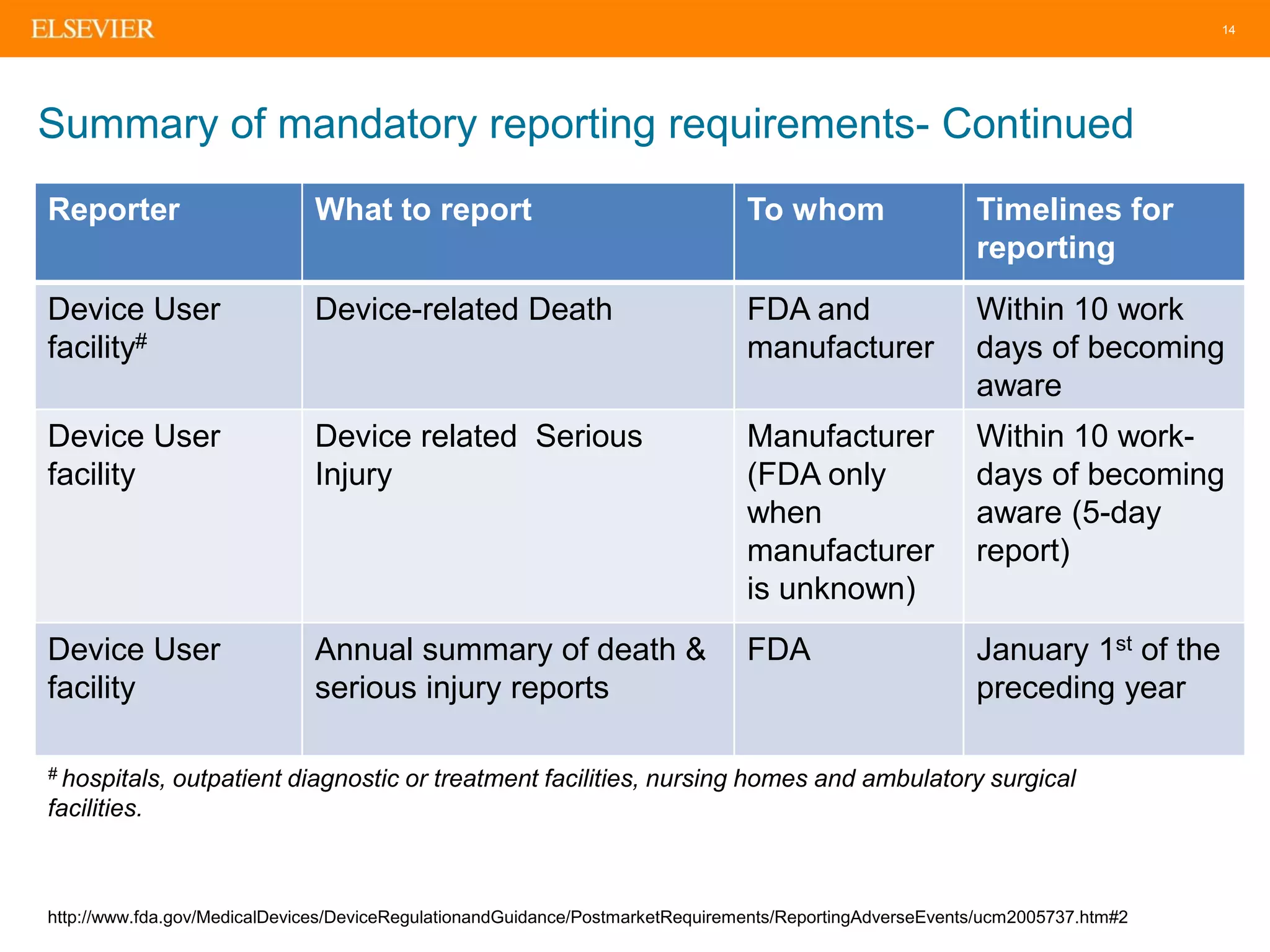 ELSEVIER

14

Summary of mandatory reporting requirements- Continued

| Reporter | What to report | To whom | Timelines for reporting |
|---|---|---|---|
| Device User facility$^{\#}$ | Device-related Death | FDA and manufacturer | Within 10 work days of becoming aware |
| Device User facility | Device related Serious Injury | Manufacturer (FDA only when manufacturer is unknown) | Within 10 work-days of becoming aware (5-day report) |
| Device User facility | Annual summary of death & serious injury reports | FDA | January 1$^{st}$ of the preceding year |

$^{\#}$ hospitals, outpatient diagnostic or treatment facilities, nursing homes and ambulatory surgical facilities.

http://www.fda.gov/MedicalDevices/DeviceRegulationandGuidance/PostmarketRequirements/ReportingAdverseEvents/ucm2005737.htm#2